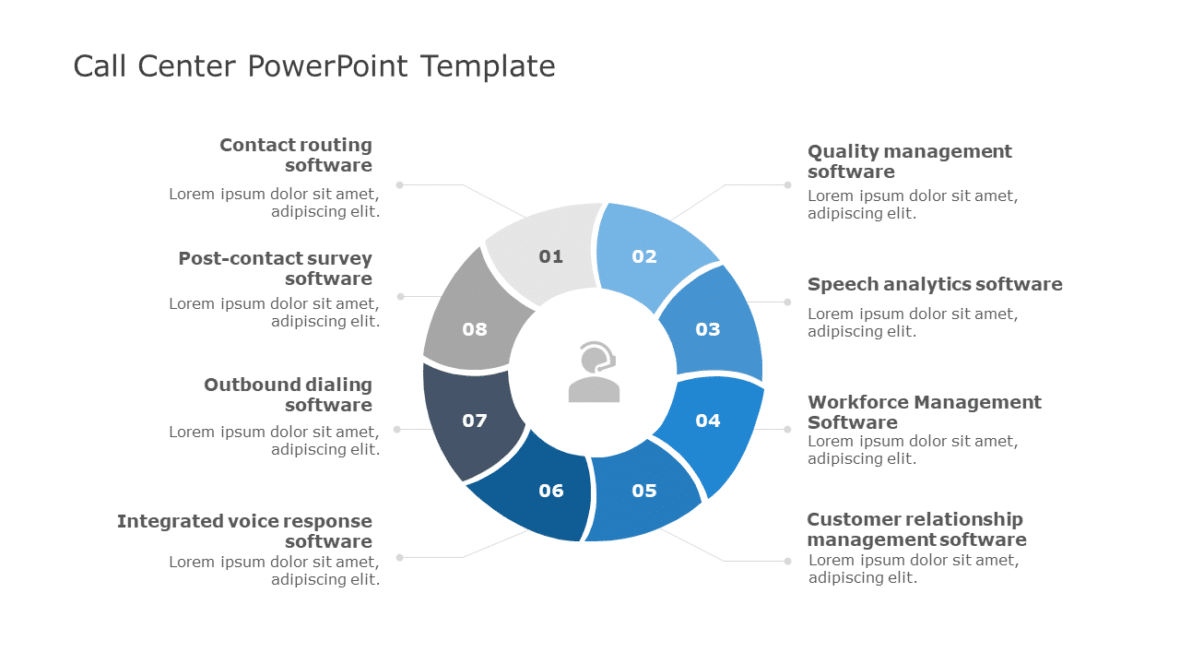 Call Center PowerPoint Template

Contact routing software
Lorem ipsum dolor sit amet, adipiscing elit.

Post-contact survey software
Lorem ipsum dolor sit amet, adipiscing elit.

Outbound dialing software
Lorem ipsum dolor sit amet, adipiscing elit.

Integrated voice response software
Lorem ipsum dolor sit amet, adipiscing elit.

01
02
03
04
05
06
07
08

Quality management software
Lorem ipsum dolor sit amet, adipiscing elit.

Speech analytics software
Lorem ipsum dolor sit amet, adipiscing elit.

Workforce Management Software
Lorem ipsum dolor sit amet, adipiscing elit.

Customer relationship management software
Lorem ipsum dolor sit amet, adipiscing elit.